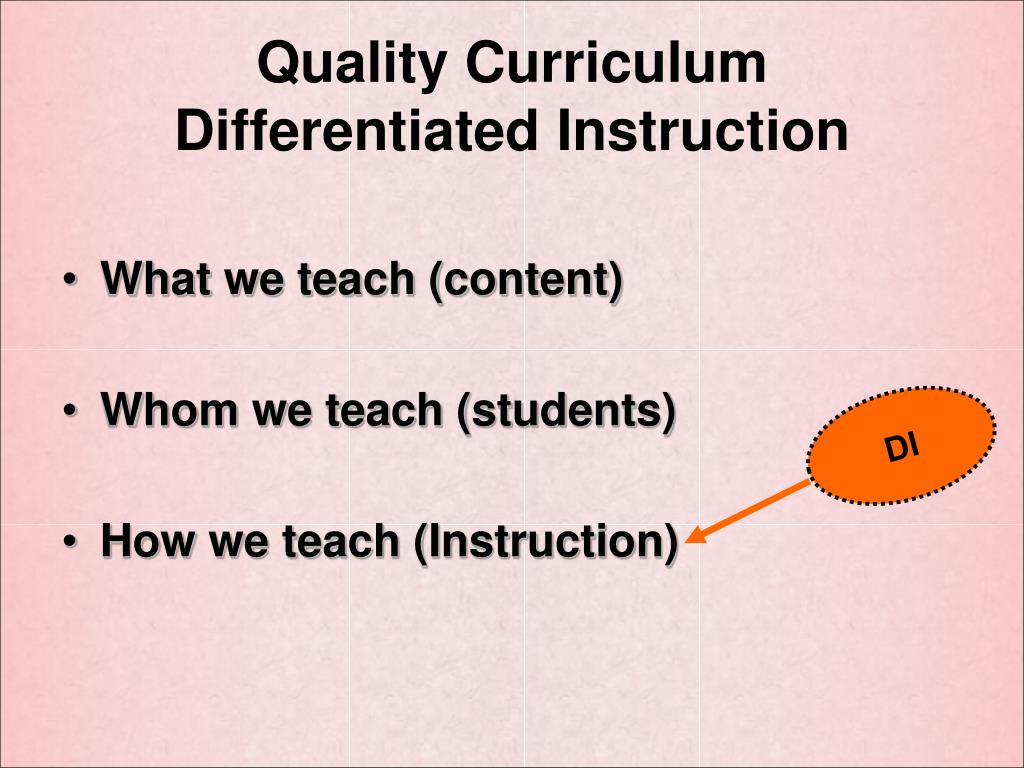 Quality Curriculum
Differentiated Instruction

• What we teach (content)

• Whom we teach (students)

• How we teach (Instruction)

DI